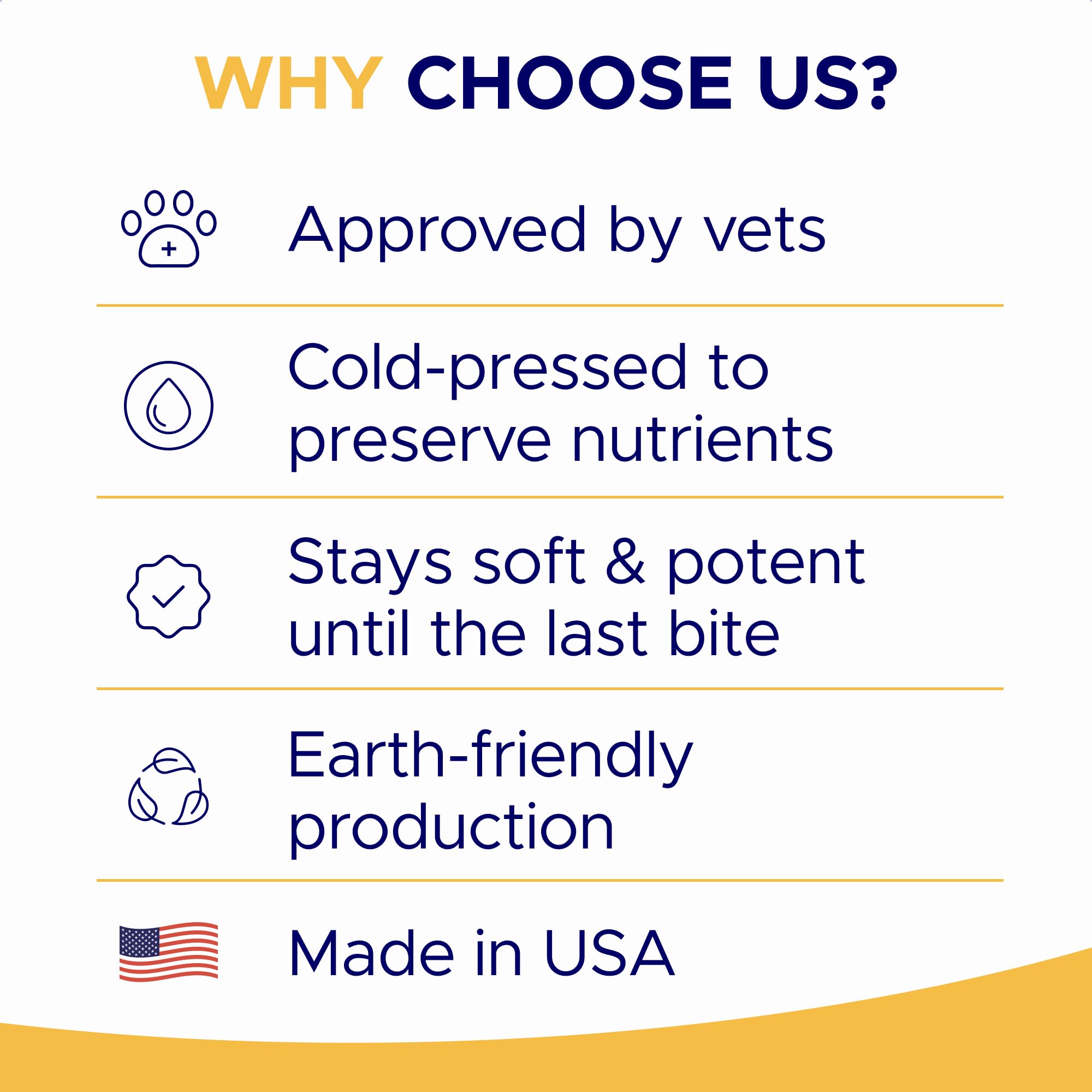 WHY CHOOSE US?

Approved by vets

Cold-pressed to preserve nutrients

Stays soft & potent until the last bite

Earth-friendly production

Made in USA